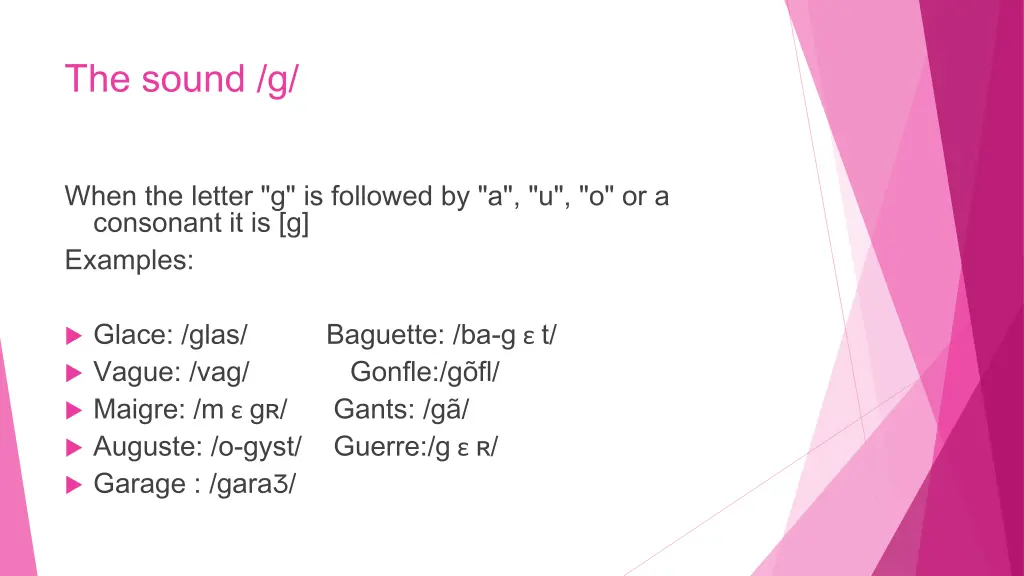 The sound /g/

When the letter "g" is followed by "a", "u", "o" or a consonant it is [g]
Examples:

Glace: /glas/ Baguette: /ba-g ɛ t/
Vague: /vag/ Gonfle:/gõfl/
Maigre: /m ɛ gʀ/ Gants: /gã/
Auguste: /o-gyst/ Guerre:/g ɛ ʀ/
Garage : /garaʒ/